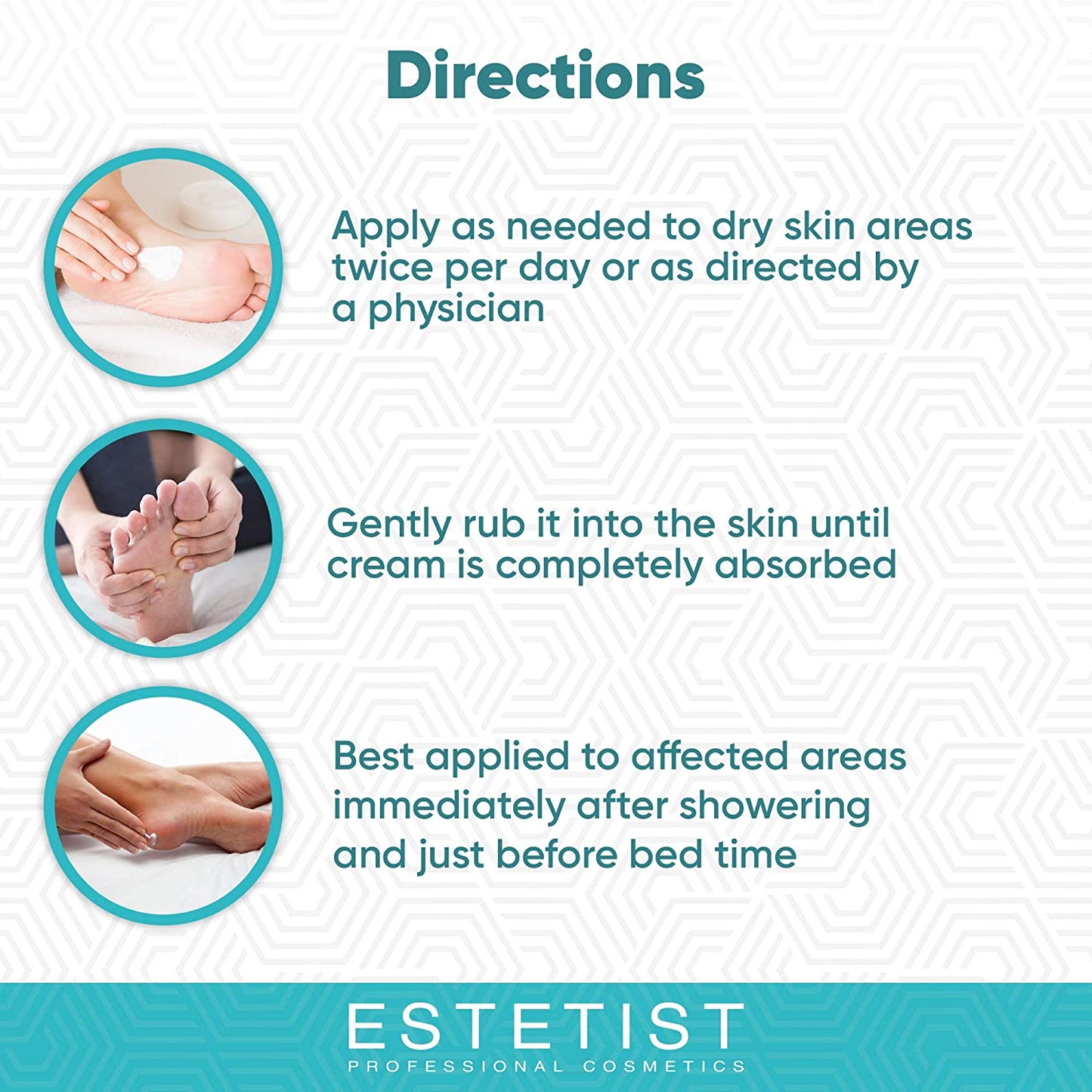 Directions

Apply as needed to dry skin areas twice per day or as directed by a physician

Gently rub it into the skin until cream is completely absorbed

Best applied to affected areas immediately after showering and just before bed time

ESTETIST
PROFESSIONAL COSMETICS